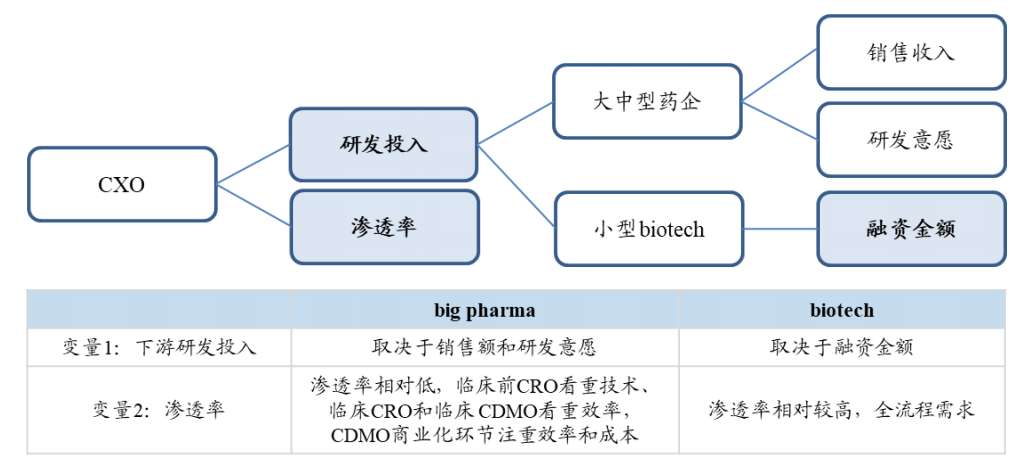 CXO

研发投入

渗透率

大中型药企

小型biotech

销售收入

研发意愿

融资金额

|  | big pharma | biotech |
|---|---|---|
| 变量1：下游研发投入 | 取决于销售额和研发意愿 | 取决于融资金额 |
| 变量2：渗透率 | 渗透率相对低，临床前CRO看重技术、临床CRO和临床CDMO看重效率，CDMO商业化环节注重效率和成本 | 渗透率相对较高，全流程需求 |